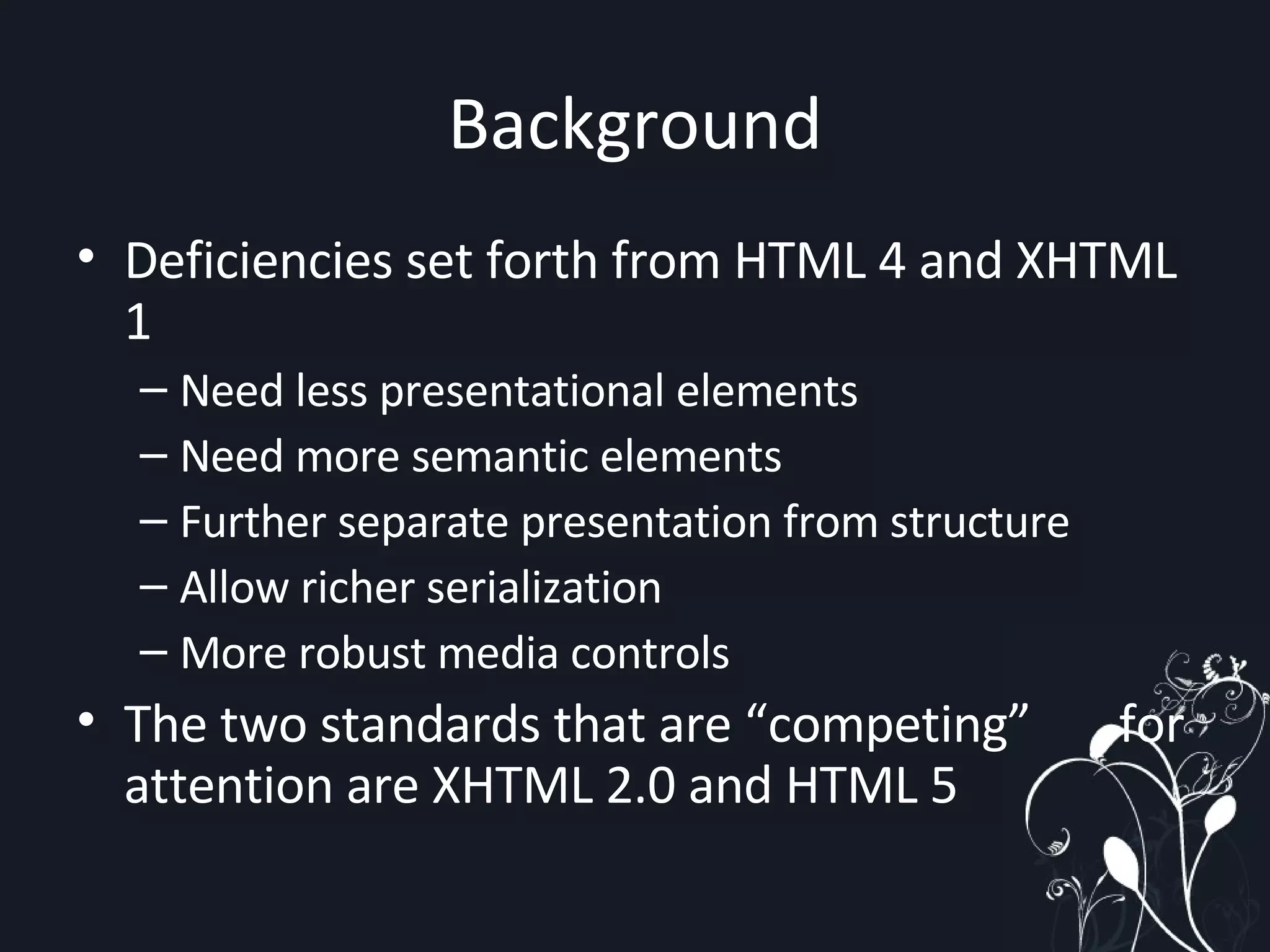 Background

• Deficiencies set forth from HTML 4 and XHTML 1
  – Need less presentational elements
  – Need more semantic elements
  – Further separate presentation from structure
  – Allow richer serialization
  – More robust media controls
• The two standards that are “competing” for attention are XHTML 2.0 and HTML 5